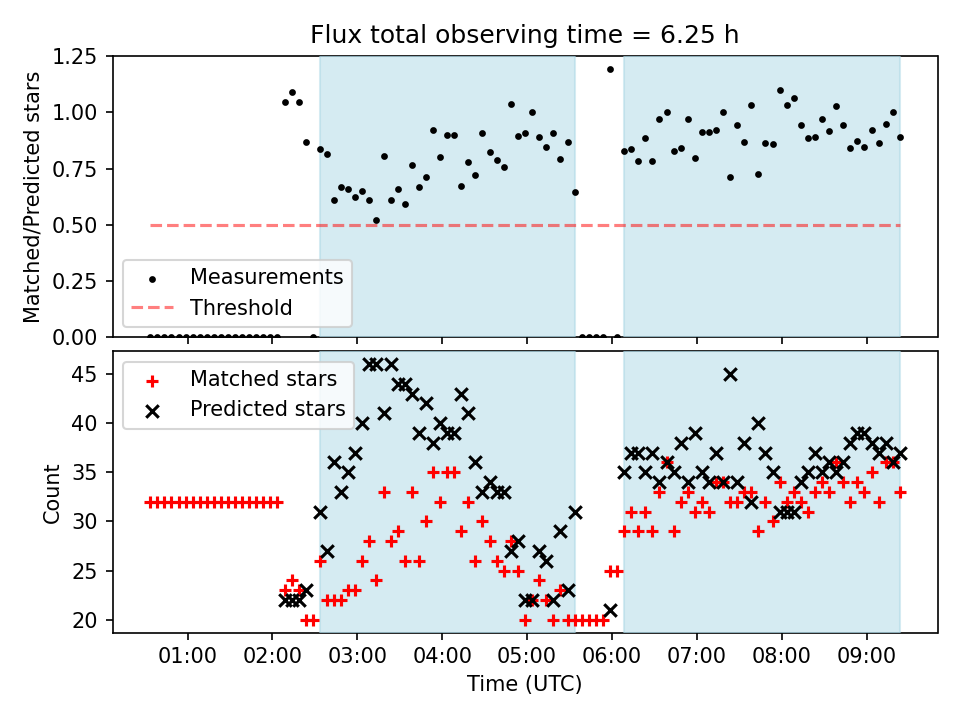 Flux total observing time = 6.25 h

Matched/Predicted stars

1.25
1.00
0.75
0.50
0.25
0.00

Measurements
Threshold

Count

45
40
35
30
25
20

Matched stars
Predicted stars

01:00 02:00 03:00 04:00 05:00 06:00 07:00 08:00 09:00

Time (UTC)